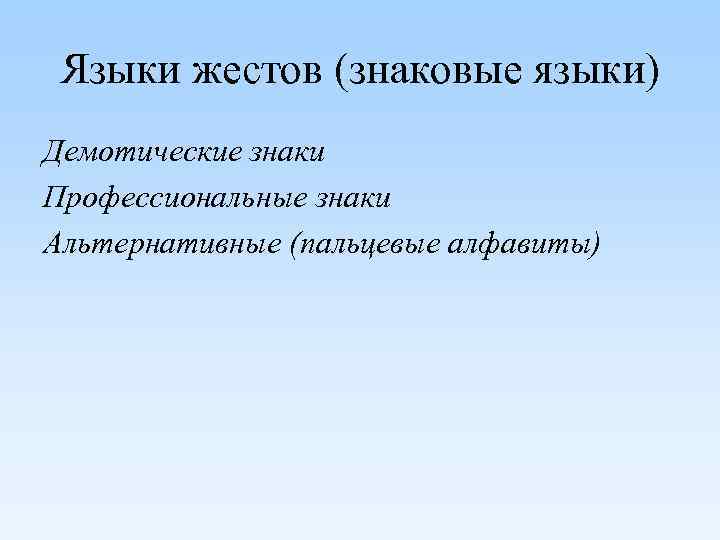 Языки жестов (знаковые языки)

Демотические знаки

Профессиональные знаки

Альтернативные (пальцевые алфавиты)